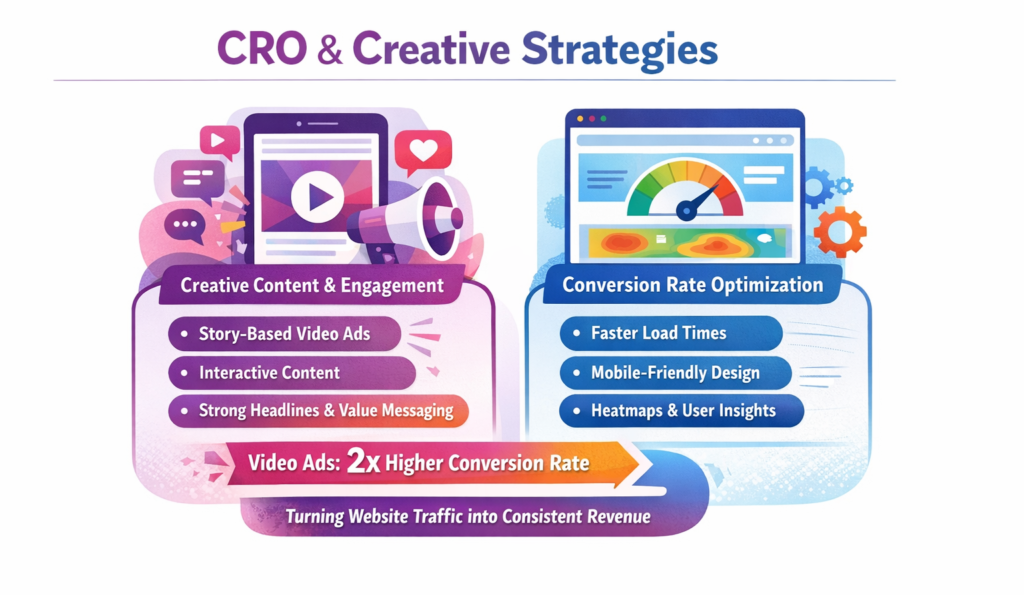 CRO & Creative Strategies

Creative Content & Engagement

• Story-Based Video Ads
• Interactive Content
• Strong Headlines & Value Messaging

Conversion Rate Optimization

• Faster Load Times
• Mobile-Friendly Design
• Heatmaps & User Insights

Video Ads: 2x Higher Conversion Rate

Turning Website Traffic into Consistent Revenue